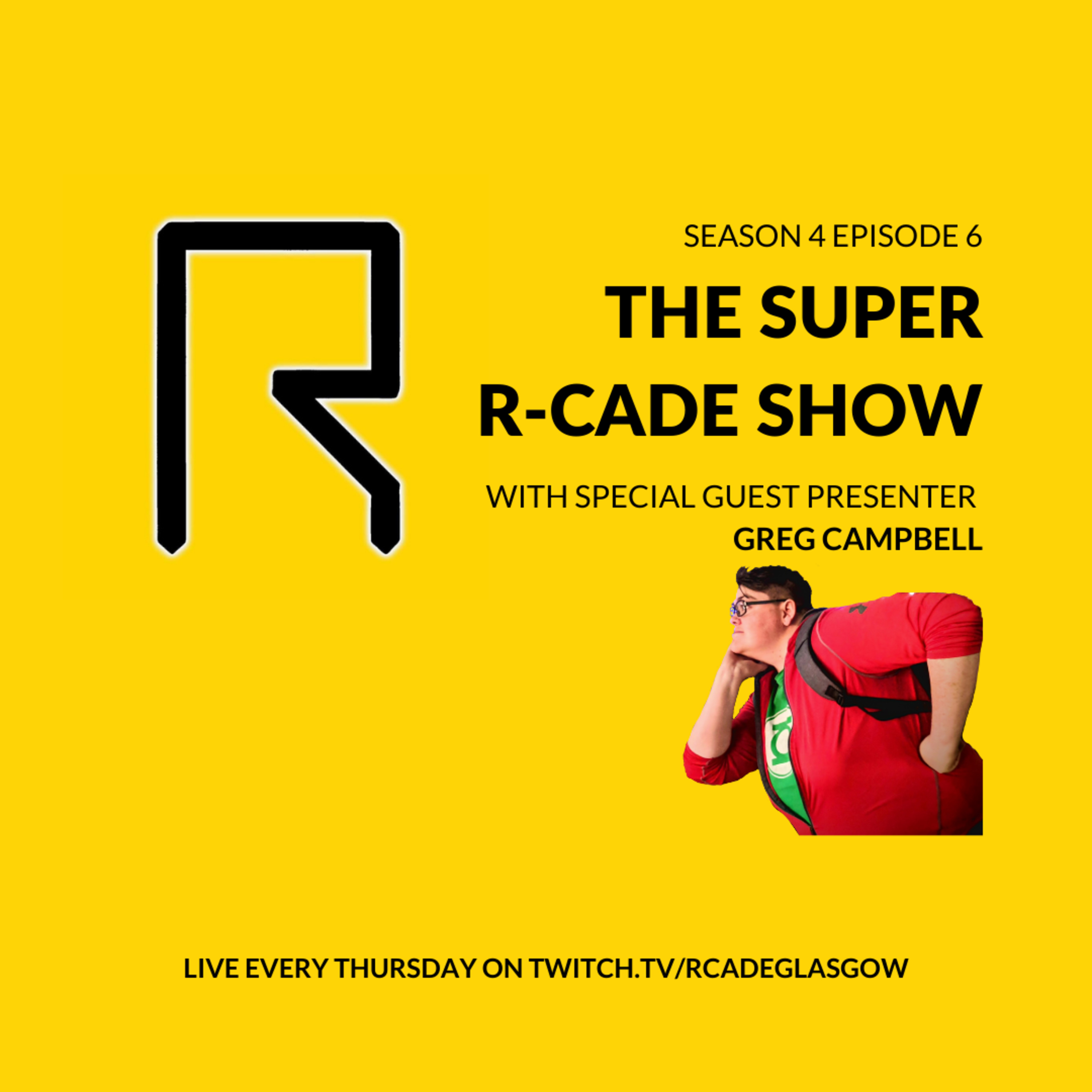 R

SEASON 4 EPISODE 6

THE SUPER R-CADE SHOW

WITH SPECIAL GUEST PRESENTER
GREG CAMPBELL

LIVE EVERY THURSDAY ON TWITCH.TV/RCADEGLASGOW